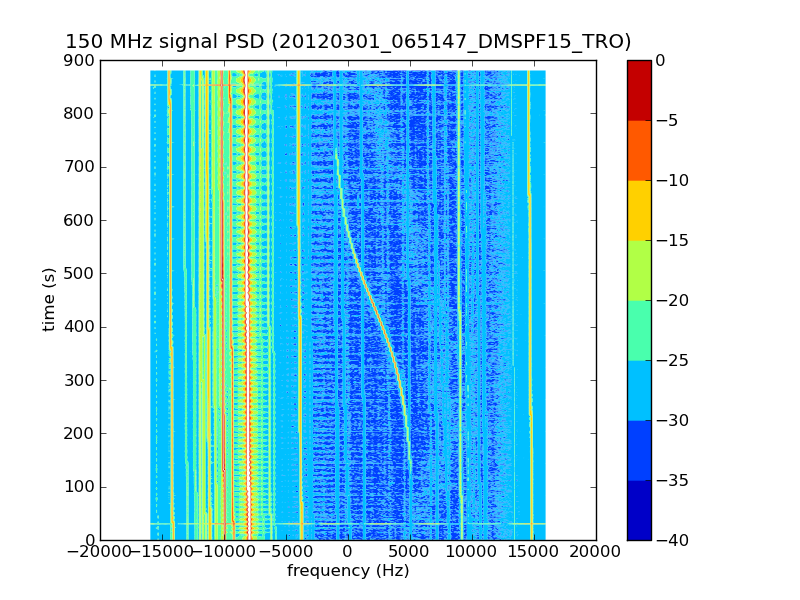 150 MHz signal PSD (20120301_065147_DMSPF15_TRO)

time (s)

900
800
700
600
500
400
300
200
100
0

−20000 −15000 −10000 −5000 0 5000 10000 15000 20000

frequency (Hz)

0
−5
−10
−15
−20
−25
−30
−35
−40